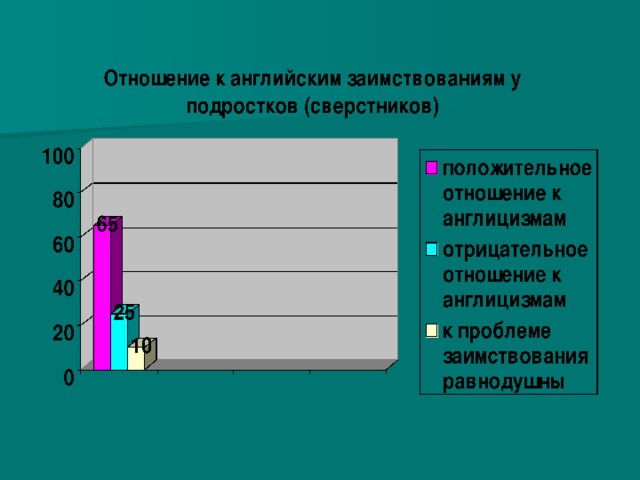 Отношение к английским заимствованиям у подростков (сверстников)

100
80
60
40
20
0

65
25
10

положительное отношение к англицизмам
отрицательное отношение к англицизмам
к проблеме заимствования равнодушны